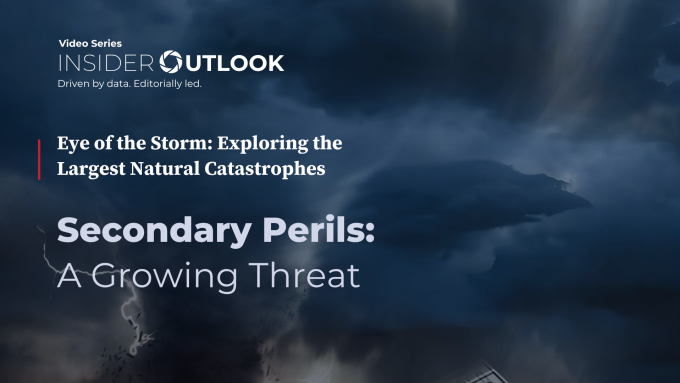 Video Series
INSIDER OUTLOOK
Driven by data. Editorially led.

Eye of the Storm: Exploring the Largest Natural Catastrophes

Secondary Perils:
A Growing Threat